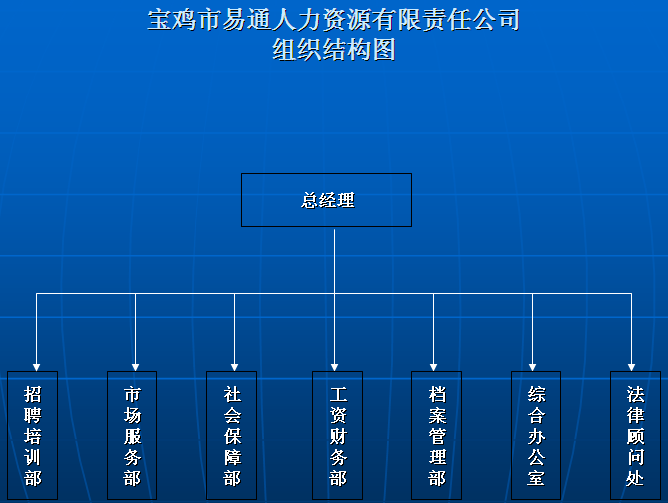 宝鸡市易通人力资源有限责任公司
组织结构图

总经理

招聘培训部

市场服务部

社会保障部

工资财务部

档案管理部

综合办公室

法律顾问处